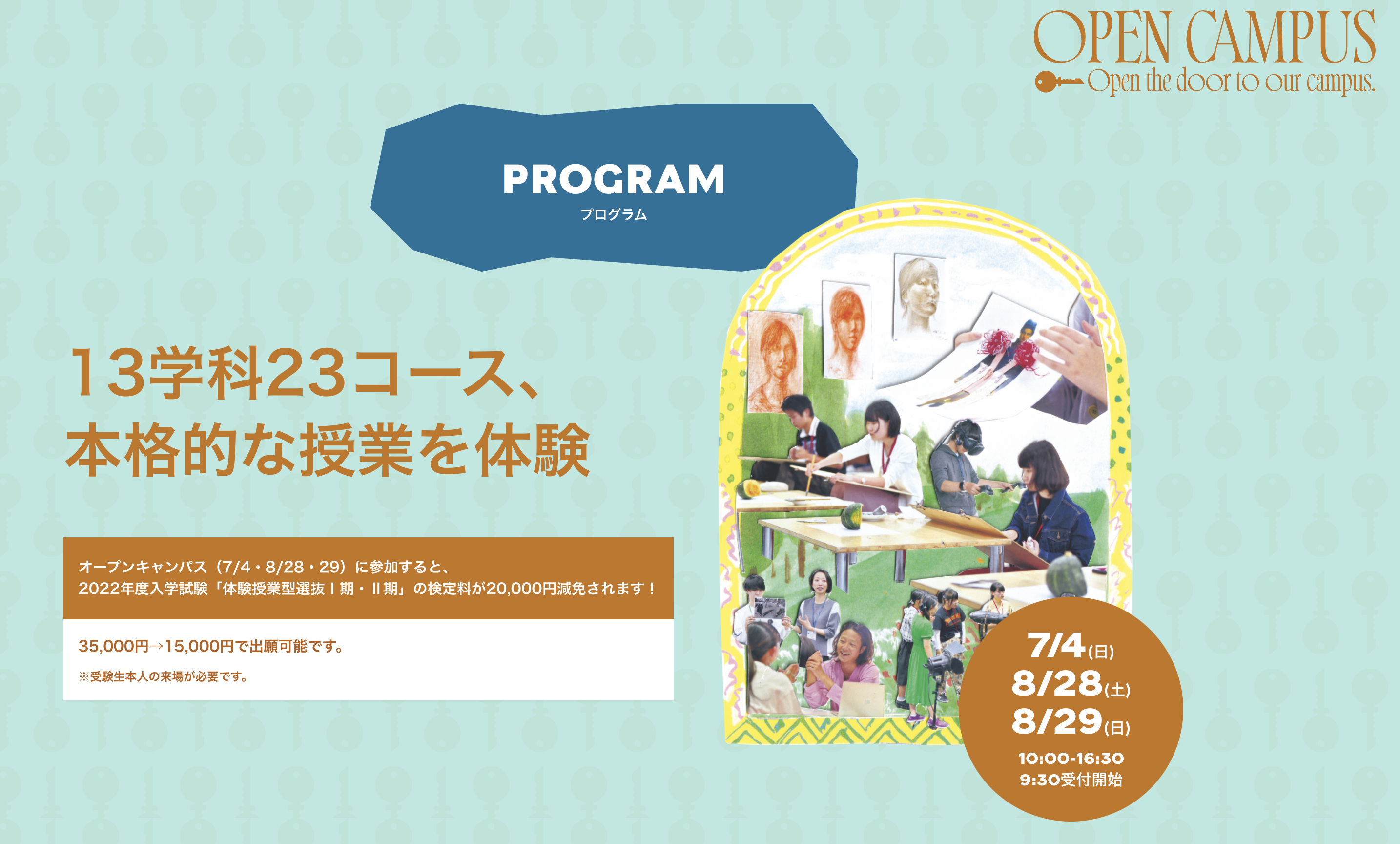 OPEN CAMPUS
Open the door to our campus.

PROGRAM
プログラム

13学科23コース、
本格的な授業を体験

オープンキャンパス（7/4・8/28・29）に参加すると、
2022年度入学試験「体験授業型選抜Ⅰ期・Ⅱ期」の検定料が20,000円減免されます！

35,000円→15,000円で出願可能です。

※受験生本人の来場が必要です。

7/4(日)
8/28(土)
8/29(日)
10:00-16:30
9:30受付開始